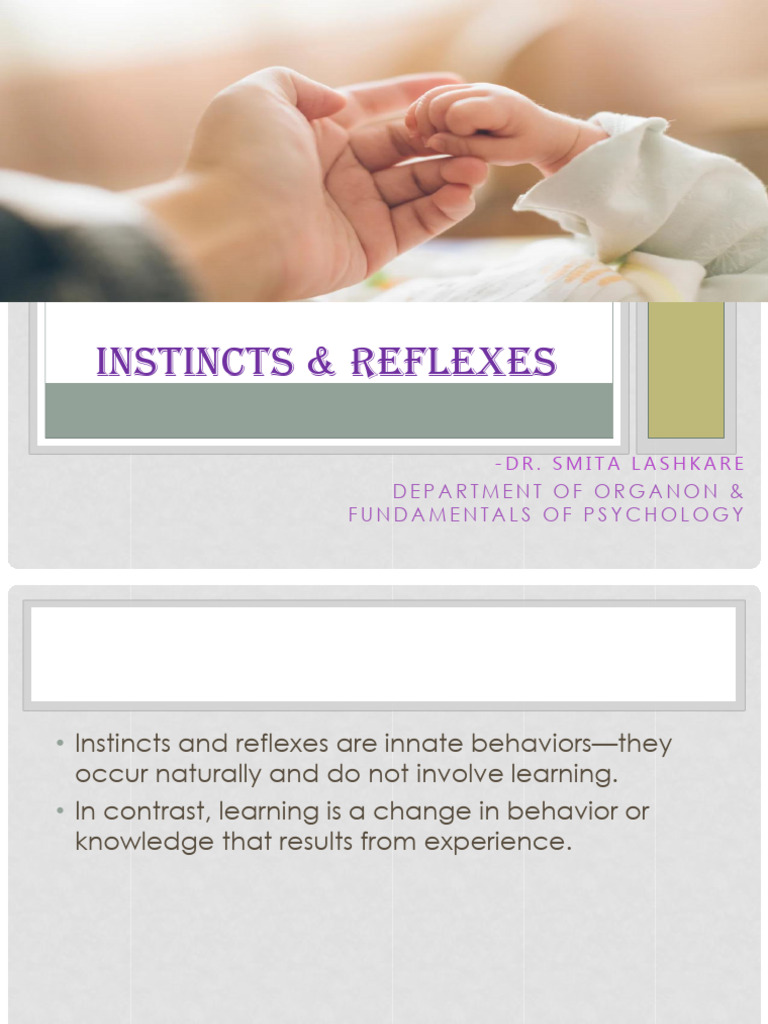 INSTINCTS & REFLEXES

-DR. SMITA LASHKARE
DEPARTMENT OF ORGANON & FUNDAMENTALS OF PSYCHOLOGY

• Instincts and reflexes are innate behaviors—they occur naturally and do not involve learning.
• In contrast, learning is a change in behavior or knowledge that results from experience.